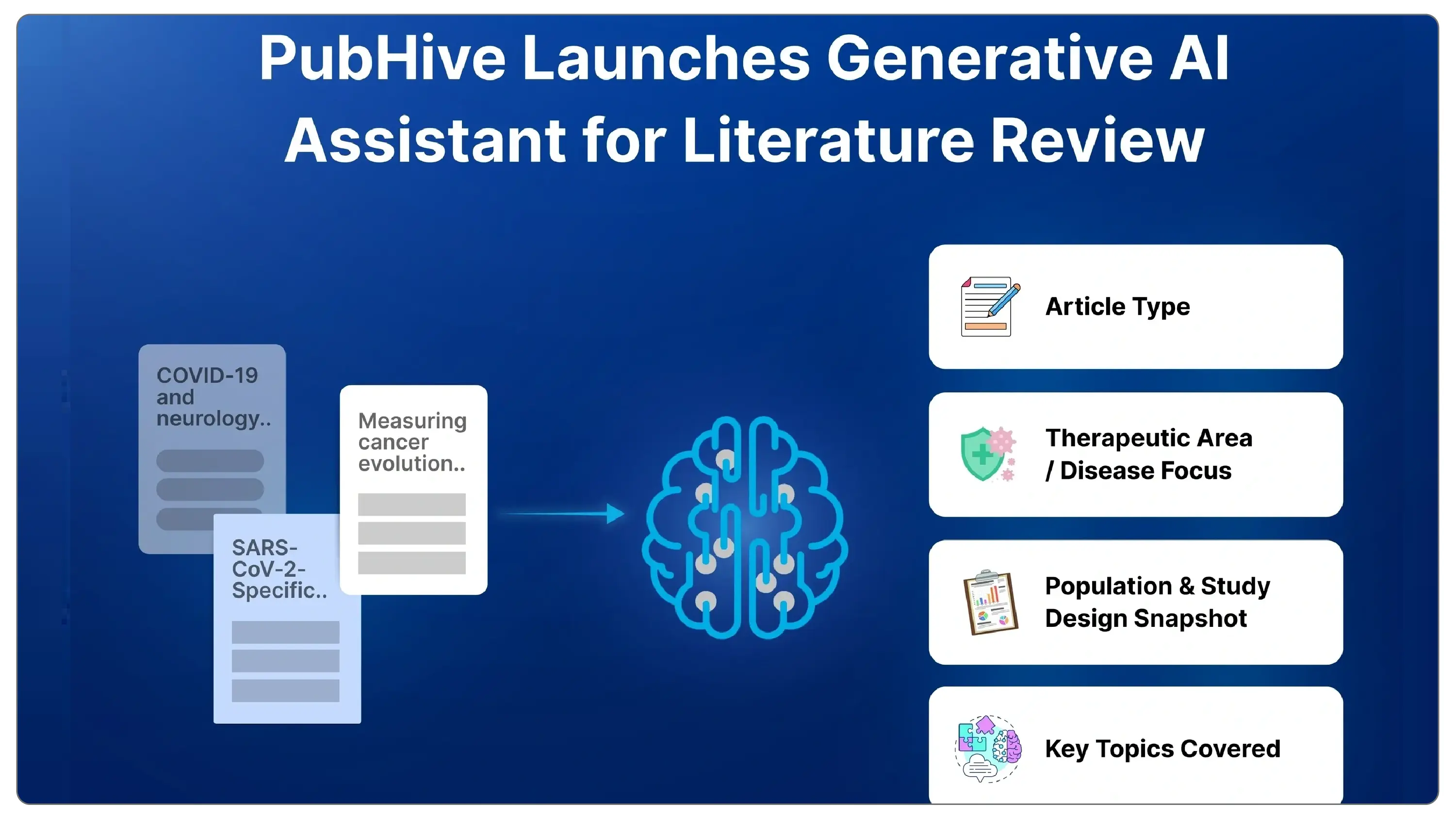 PubHive Launches Generative AI Assistant for Literature Review

COVID-19 and neurology..

SARS-CoV-2-Specific..

Measuring cancer evolution..

Article Type

Therapeutic Area / Disease Focus

Population & Study Design Snapshot

Key Topics Covered